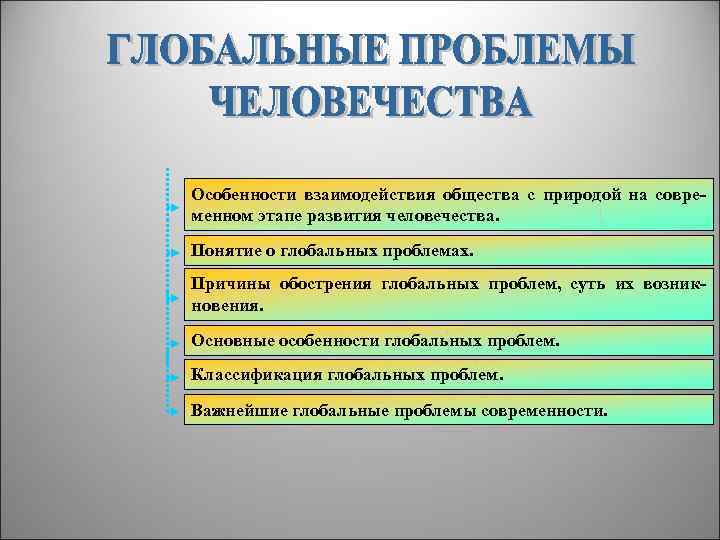 ГЛОБАЛЬНЫЕ ПРОБЛЕМЫ ЧЕЛОВЕЧЕСТВА

Особенности взаимодействия общества с природой на современном этапе развития человечества.

Понятие о глобальных проблемах.

Причины обострения глобальных проблем, суть их возникновения.

Основные особенности глобальных проблем.

Классификация глобальных проблем.

Важнейшие глобальные проблемы современности.